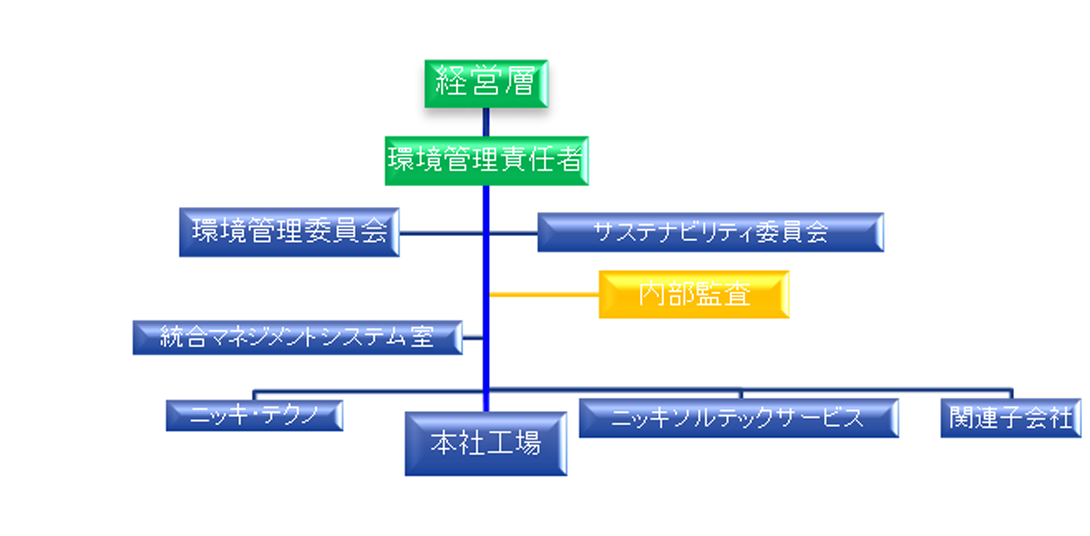 経営層

環境管理責任者

環境管理委員会

サステナビリティ委員会

内部監査

統合マネジメントシステム室

ニッキ・テクノ

本社工場

ニッキソルテックサービス

関連子会社